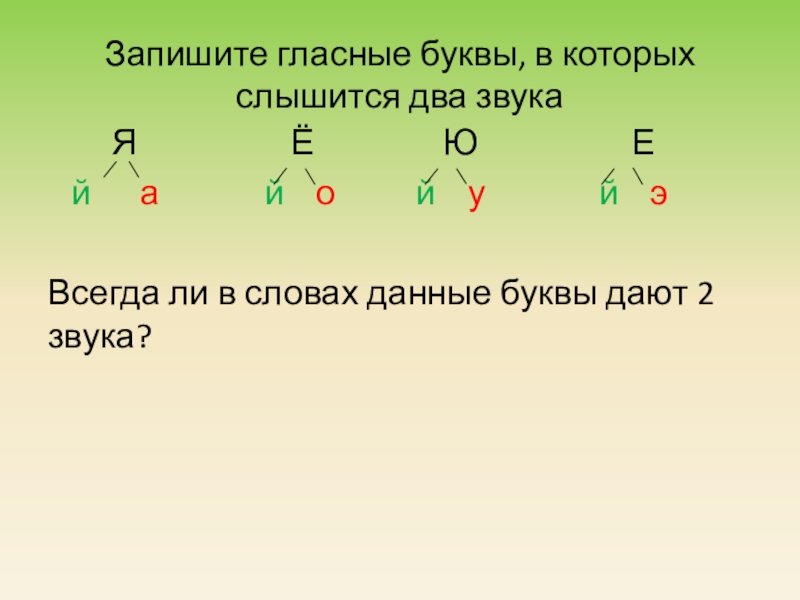 Запишите гласные буквы, в которых слышится два звука

Я Ё Ю Е

й а й о й у й э

Всегда ли в словах данные буквы дают 2 звука?